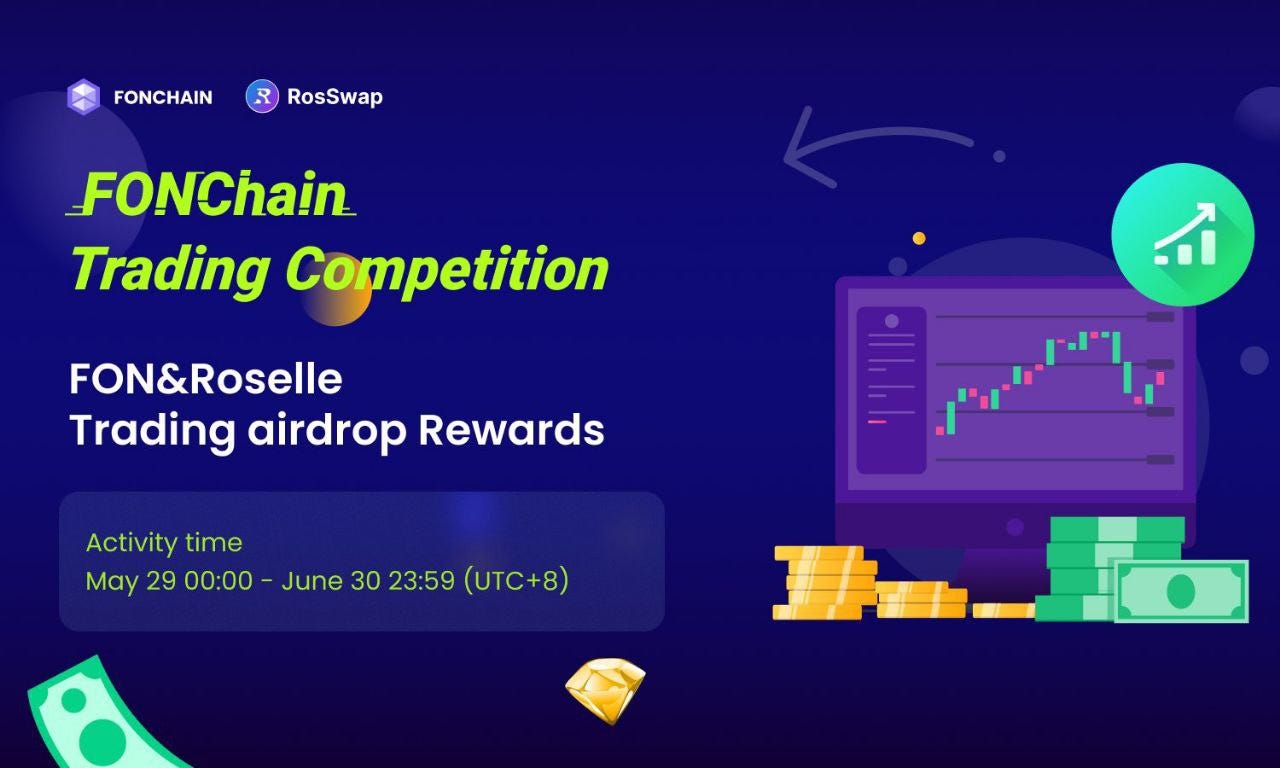 FONCHAIN RosSwap

FONChain
Trading Competition

FON&Roselle
Trading airdrop Rewards

Activity time
May 29 00:00 - June 30 23:59 (UTC+8)